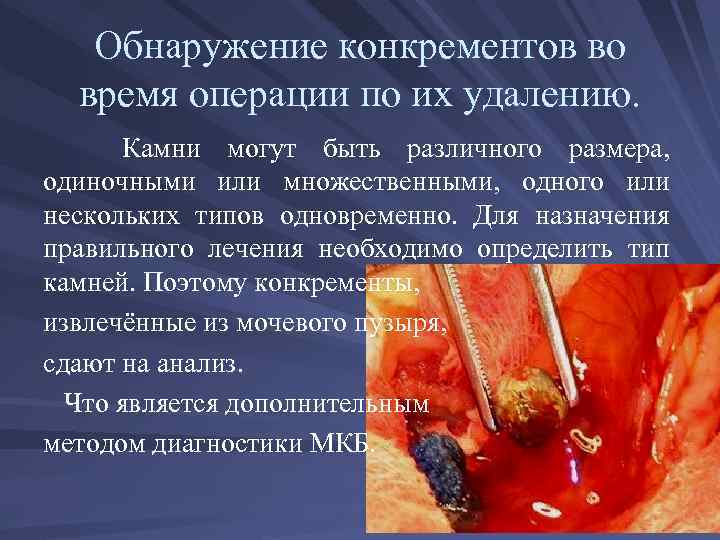 Обнаружение конкрементов во время операции по их удалению.

Камни могут быть различного размера, одиночными или множественными, одного или нескольких типов одновременно. Для назначения правильного лечения необходимо определить тип камней. Поэтому конкременты, извлечённые из мочевого пузыря, сдают на анализ.

Что является дополнительным методом диагностики МКБ.